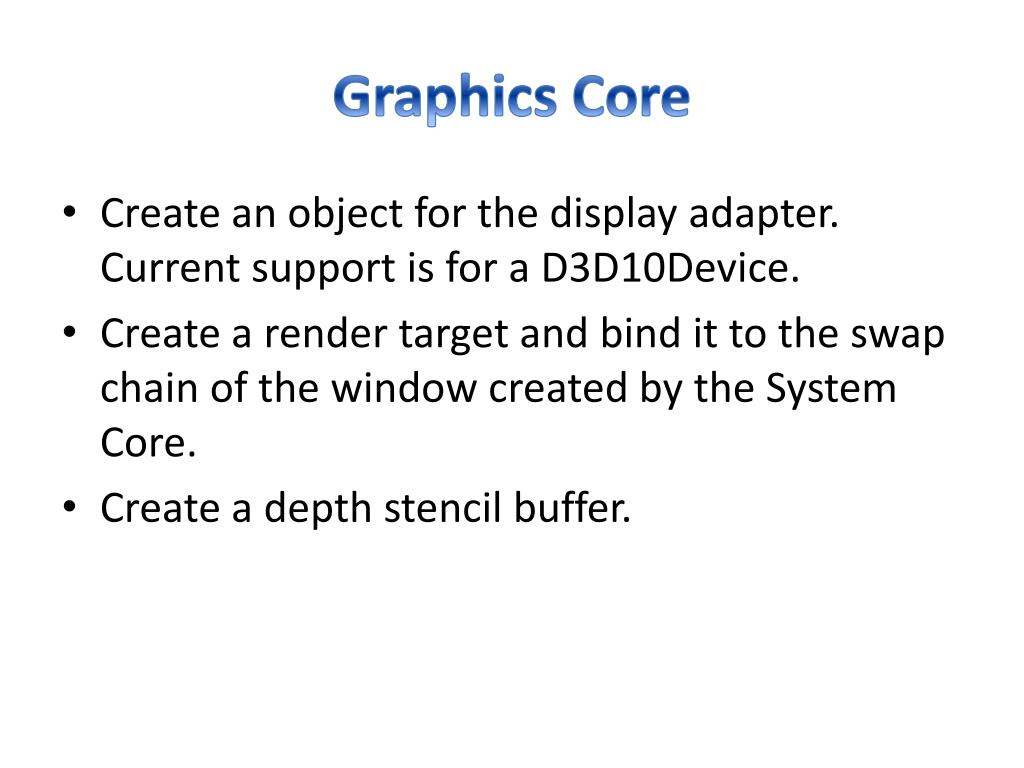 Graphics Core

• Create an object for the display adapter. Current support is for a D3D10Device.
• Create a render target and bind it to the swap chain of the window created by the System Core.
• Create a depth stencil buffer.